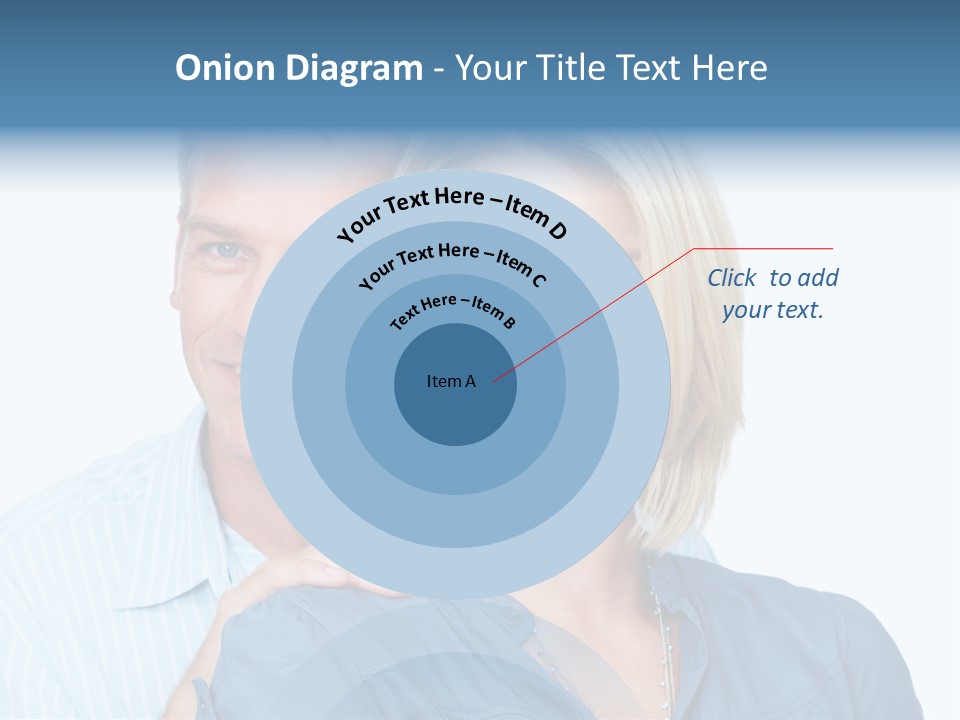 Onion Diagram - Your Title Text Here

Your Text Here – Item D

Your Text Here – Item C

Text Here – Item B

Item A

Click to add your text.